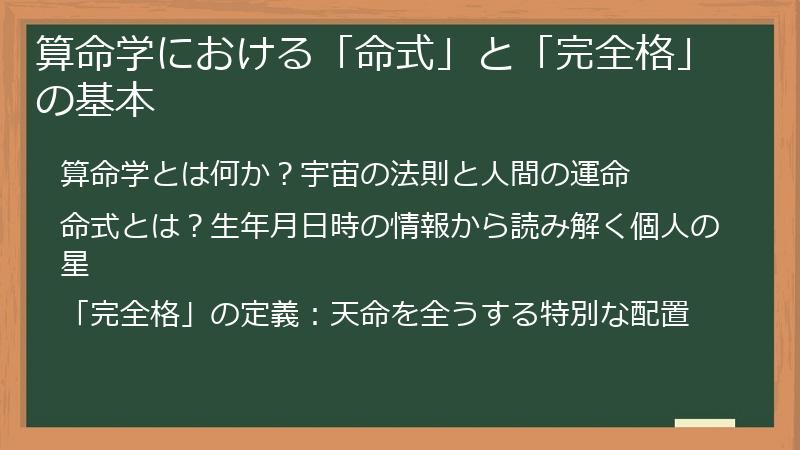 算命学における「命式」と「完全格」の基本

算命学とは何か？宇宙の法則と人間の運命

命式とは？生年月日時の情報から読み解く個人の星

「完全格」の定義：天命を全うする特別な配置